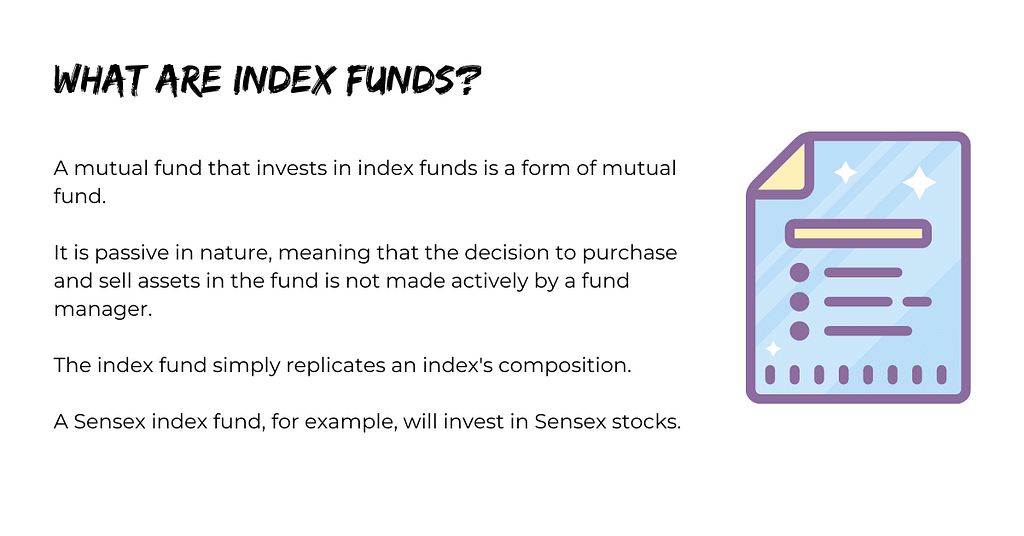 WHAT ARE INDEX FUNDS?

A mutual fund that invests in index funds is a form of mutual fund.

It is passive in nature, meaning that the decision to purchase and sell assets in the fund is not made actively by a fund manager.

The index fund simply replicates an index's composition.

A Sensex index fund, for example, will invest in Sensex stocks.